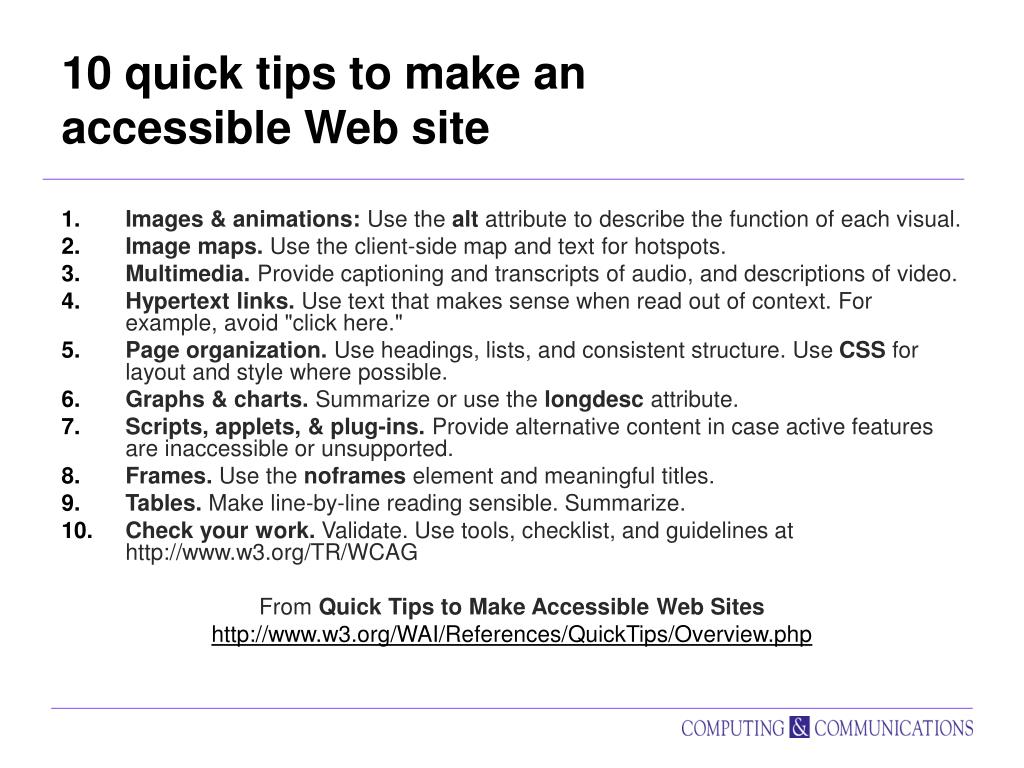 10 quick tips to make an accessible Web site

1. Images & animations: Use the alt attribute to describe the function of each visual.
2. Image maps. Use the client-side map and text for hotspots.
3. Multimedia. Provide captioning and transcripts of audio, and descriptions of video.
4. Hypertext links. Use text that makes sense when read out of context. For example, avoid "click here."
5. Page organization. Use headings, lists, and consistent structure. Use CSS for layout and style where possible.
6. Graphs & charts. Summarize or use the longdesc attribute.
7. Scripts, applets, & plug-ins. Provide alternative content in case active features are inaccessible or unsupported.
8. Frames. Use the noframes element and meaningful titles.
9. Tables. Make line-by-line reading sensible. Summarize.
10. Check your work. Validate. Use tools, checklist, and guidelines at http://www.w3.org/TR/WCAG

From Quick Tips to Make Accessible Web Sites
http://www.w3.org/WAI/References/QuickTips/Overview.php

COMPUTING & COMMUNICATIONS